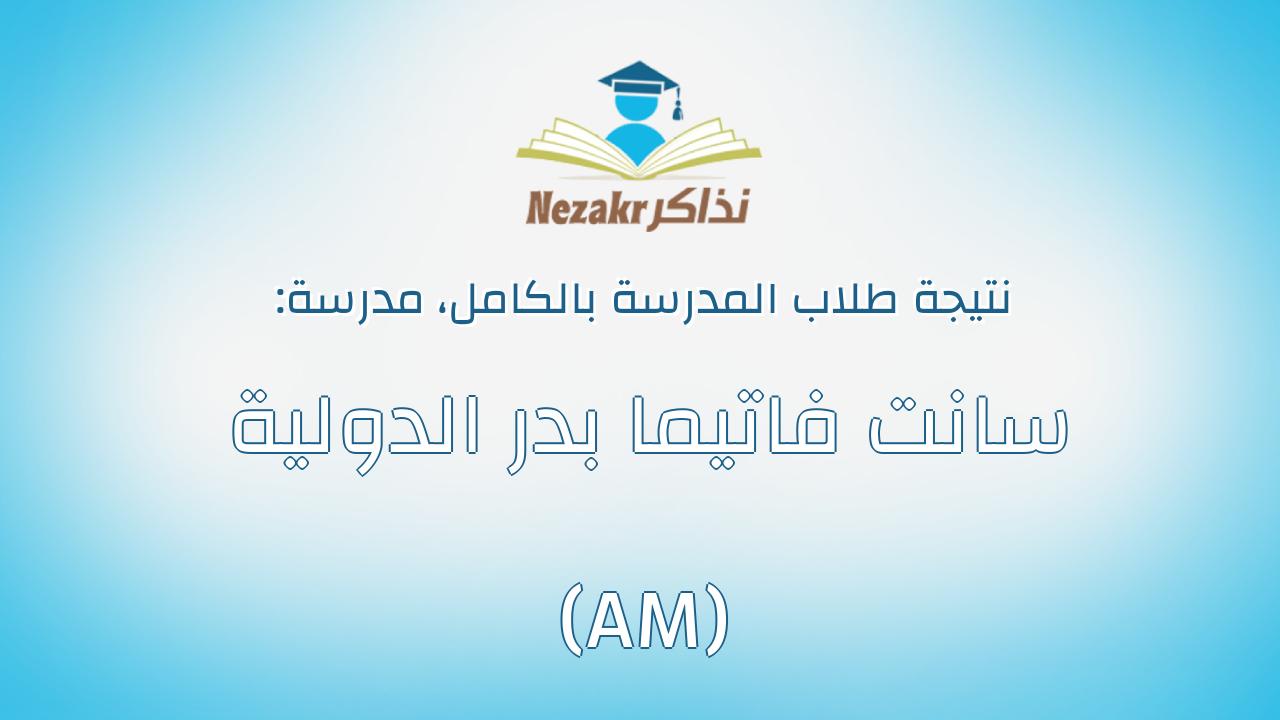 Nezakr نذاكر

نتيجة طلاب المدرسة بالكامل، مدرسة:

سانت فاتيما بدر الدولية

(AM)